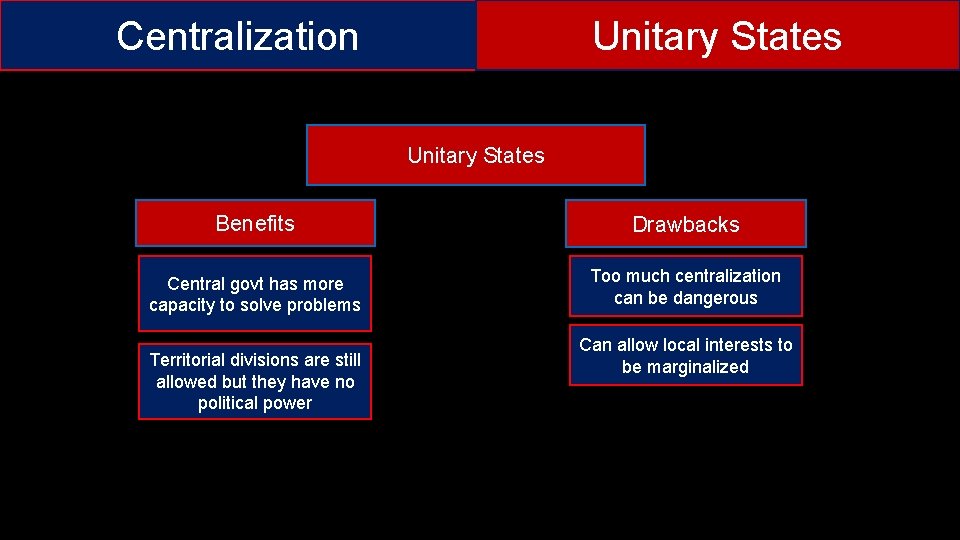 Centralization

Unitary States

Unitary States

Benefits

Central govt has more capacity to solve problems

Territorial divisions are still allowed but they have no political power

Drawbacks

Too much centralization can be dangerous

Can allow local interests to be marginalized